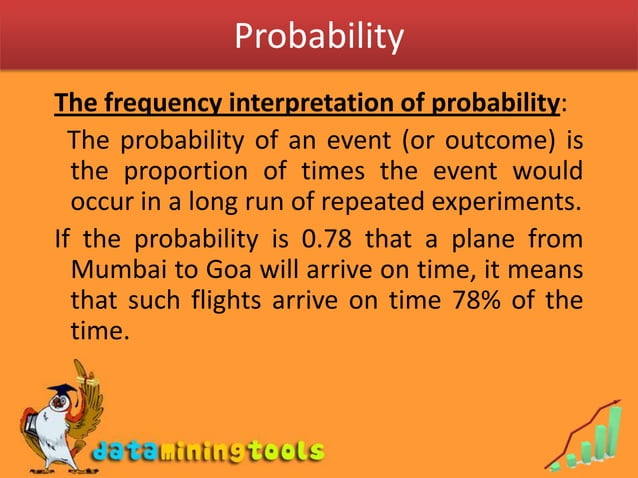 Probability

The frequency interpretation of probability:

The probability of an event (or outcome) is the proportion of times the event would occur in a long run of repeated experiments.

If the probability is 0.78 that a plane from Mumbai to Goa will arrive on time, it means that such flights arrive on time 78% of the time.

dataminingtools